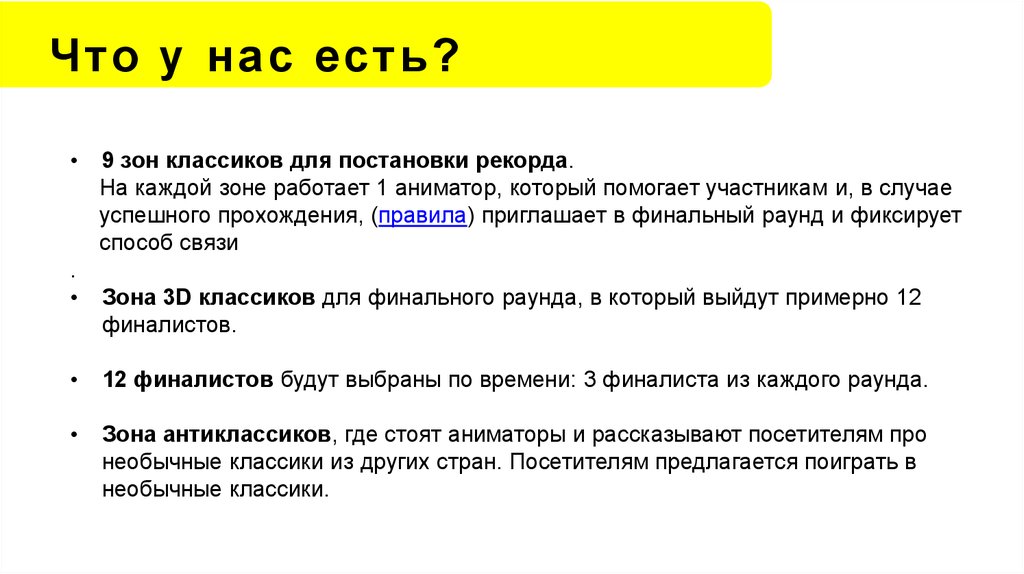 Что у нас есть?

• 9 зон классиков для постановки рекорда.
На каждой зоне работает 1 аниматор, который помогает участникам и, в случае успешного прохождения, (правила) приглашает в финальный раунд и фиксирует способ связи

.

• Зона 3D классиков для финального раунда, в который выйдут примерно 12 финалистов.

• 12 финалистов будут выбраны по времени: 3 финалиста из каждого раунда.

• Зона антиклассиков, где стоят аниматоры и рассказывают посетителям про необычные классики из других стран. Посетителям предлагается поиграть в необычные классики.